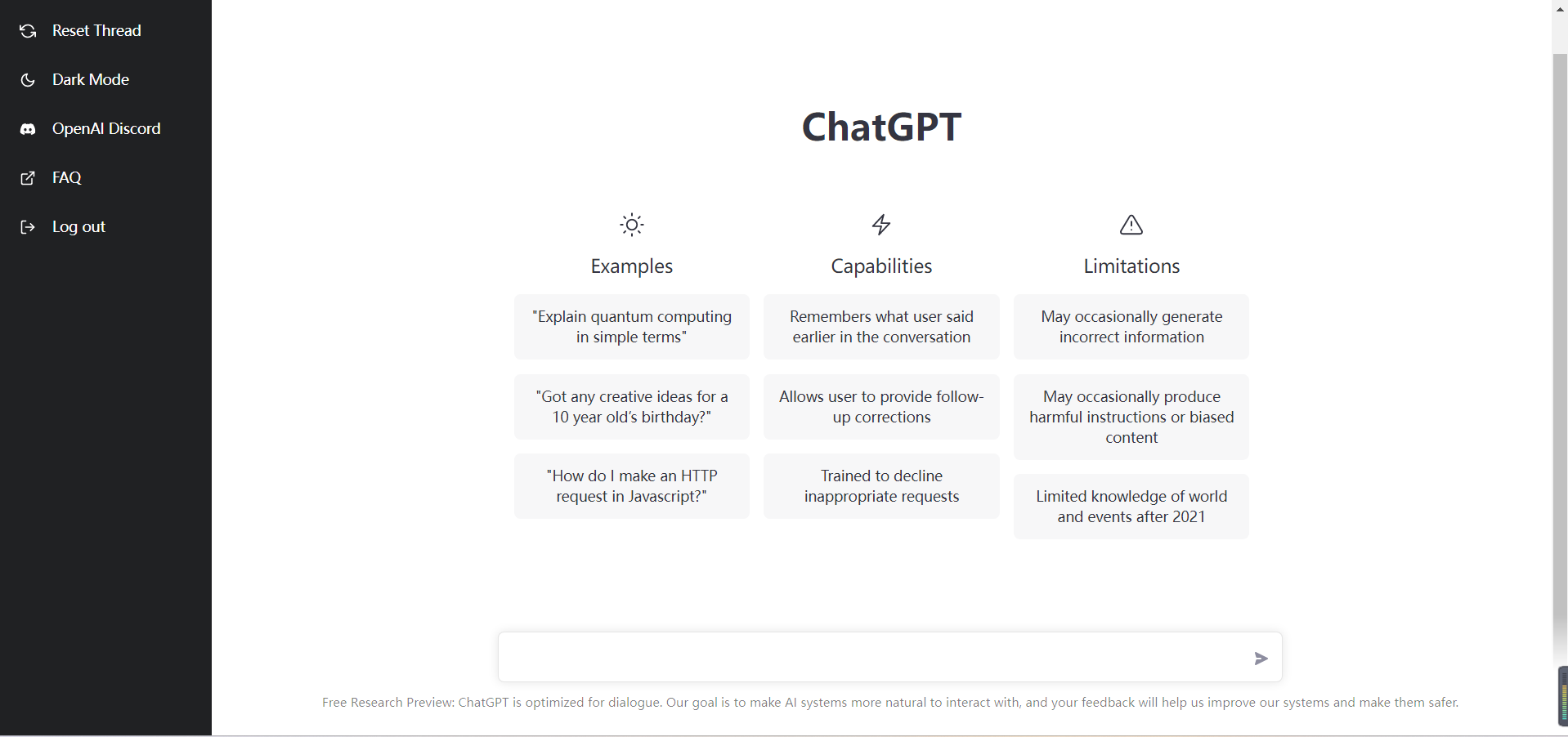 Reset Thread
Dark Mode
OpenAI Discord
FAQ
Log out

ChatGPT

Examples

"Explain quantum computing in simple terms"

"Got any creative ideas for a 10 year old's birthday?"

"How do I make an HTTP request in Javascript?"

Capabilities

Remembers what user said earlier in the conversation

Allows user to provide follow-up corrections

Trained to decline inappropriate requests

Limitations

May occasionally generate incorrect information

May occasionally produce harmful instructions or biased content

Limited knowledge of world and events after 2021

Free Research Preview: ChatGPT is optimized for dialogue. Our goal is to make AI systems more natural to interact with, and your feedback will help us improve our systems and make them safer.